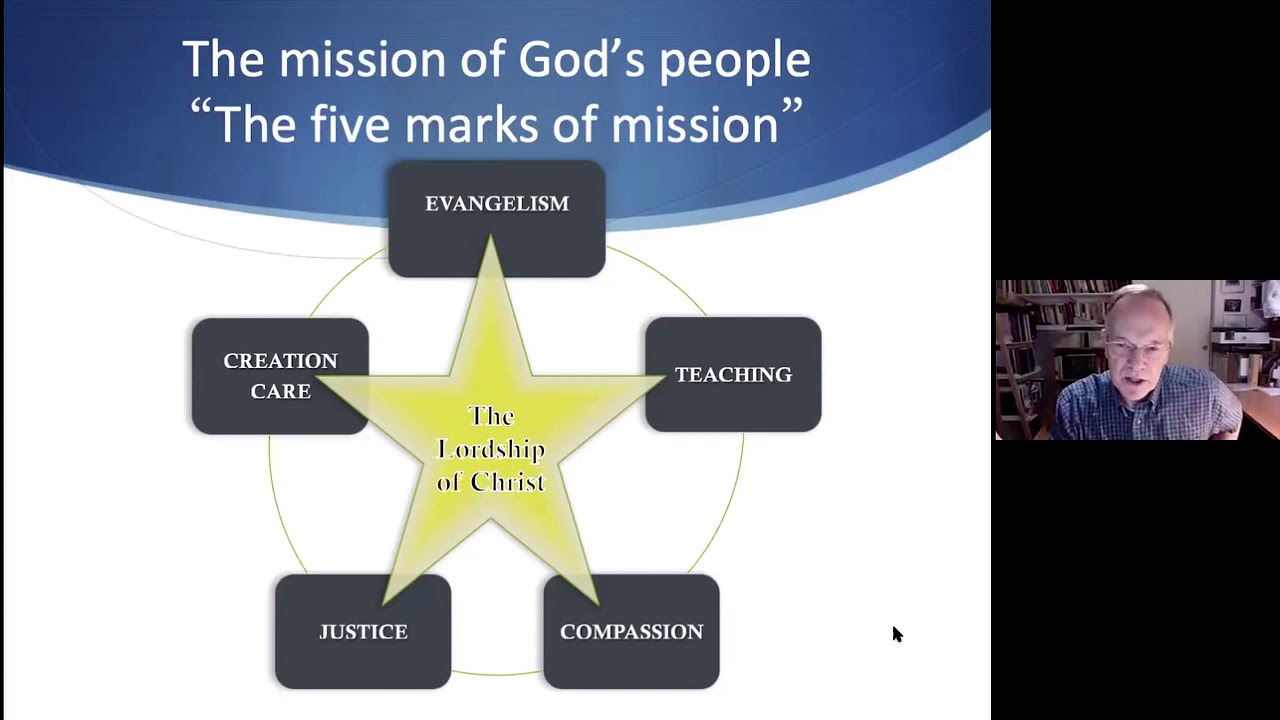 The mission of God's people
"The five marks of mission"

EVANGELISM

CREATION CARE

TEACHING

The Lordship of Christ

JUSTICE

COMPASSION